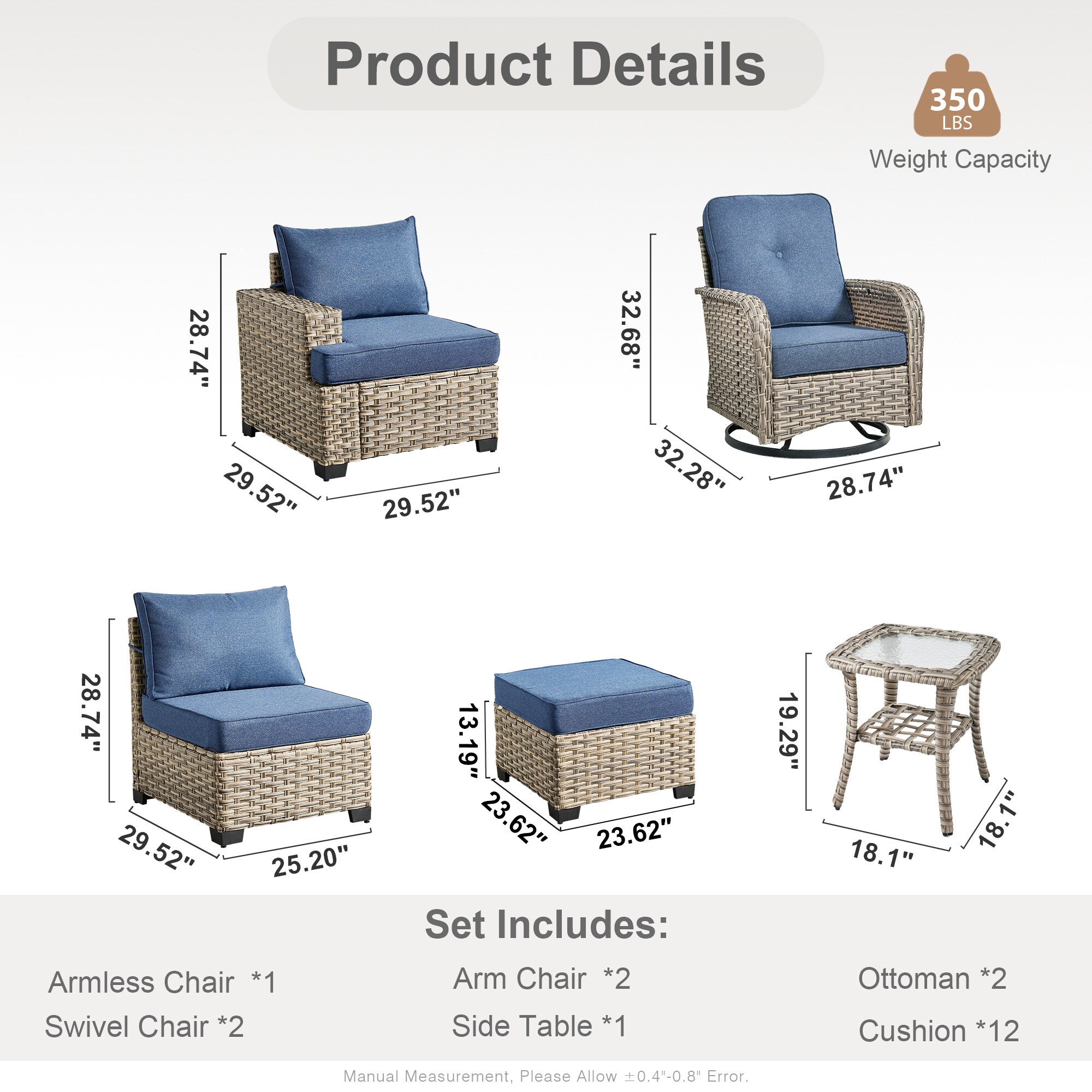 Product Details

350 LBS
Weight Capacity

28.74"
29.52"
29.52"

32.68"
32.28"
28.74"

28.74"
29.52"
25.20"

13.19"
23.62"
23.62"

19.29"
18.1"
18.1"

Set Includes:

Armless Chair *1
Swivel Chair *2

Arm Chair *2
Side Table *1

Ottoman *2
Cushion *12

Manual Measurement, Please Allow ±0.4"-0.8" Error.